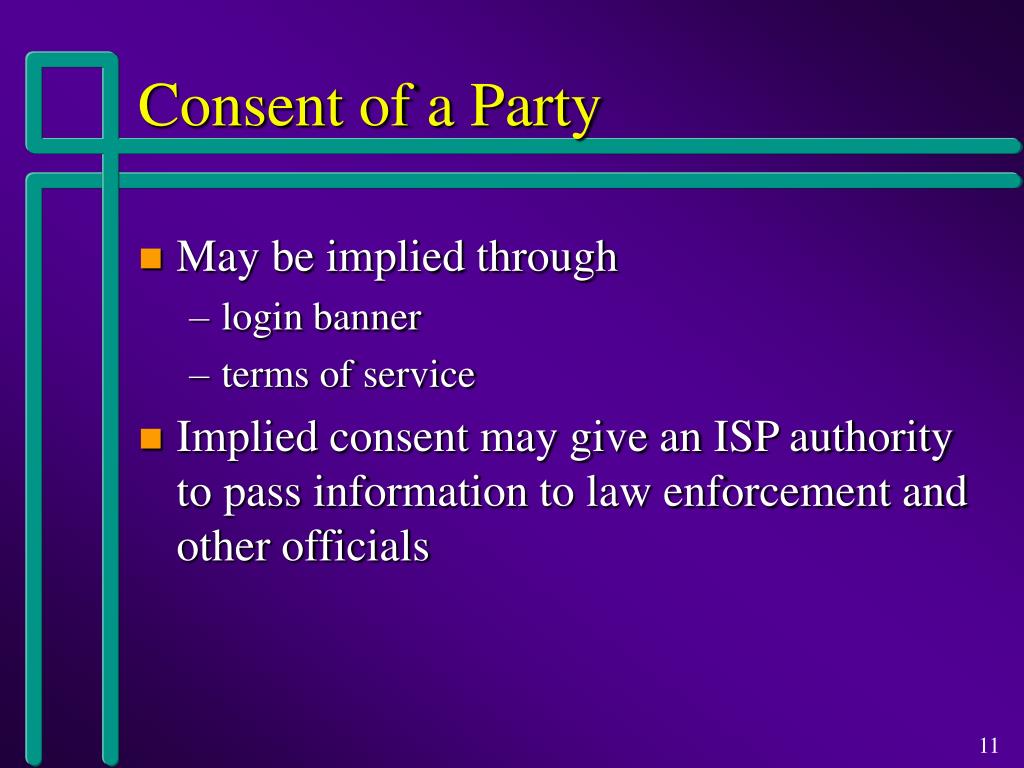 Consent of a Party

May be implied through
– login banner
– terms of service

Implied consent may give an ISP authority to pass information to law enforcement and other officials

11